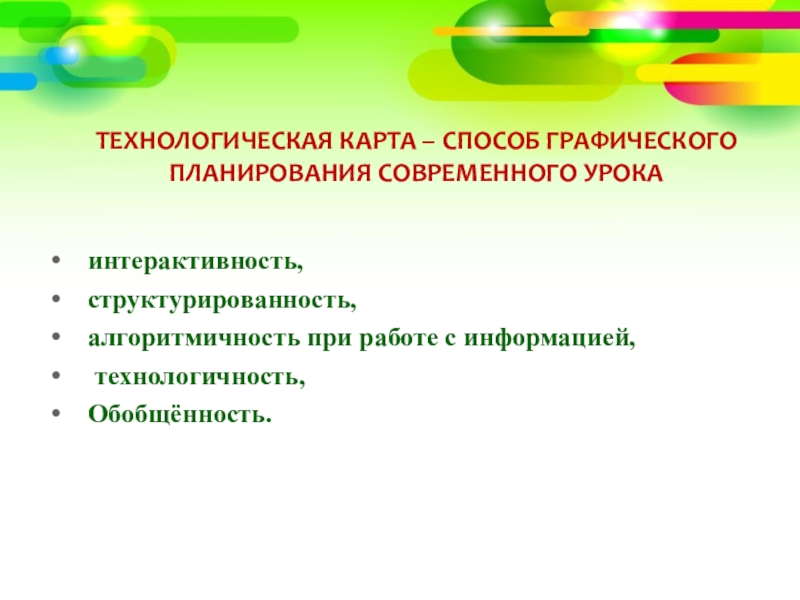 ТЕХНОЛОГИЧЕСКАЯ КАРТА – СПОСОБ ГРАФИЧЕСКОГО ПЛАНИРОВАНИЯ СОВРЕМЕННОГО УРОКА

• интерактивность,
• структурированность,
• алгоритмичность при работе с информацией,
• технологичность,
• Обобщённость.